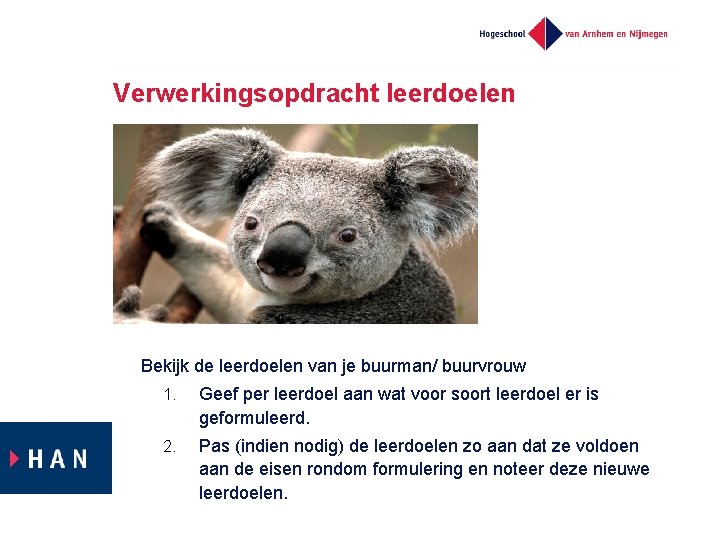 Hogeschool van Arnhem en Nijmegen

Verwerkingsopdracht leerdoelen

Bekijk de leerdoelen van je buurman/ buurvrouw

1. Geef per leerdoel aan wat voor soort leerdoel er is geformuleerd.

2. Pas (indien nodig) de leerdoelen zo aan dat ze voldoen aan de eisen rondom formulering en noteer deze nieuwe leerdoelen.

HAN